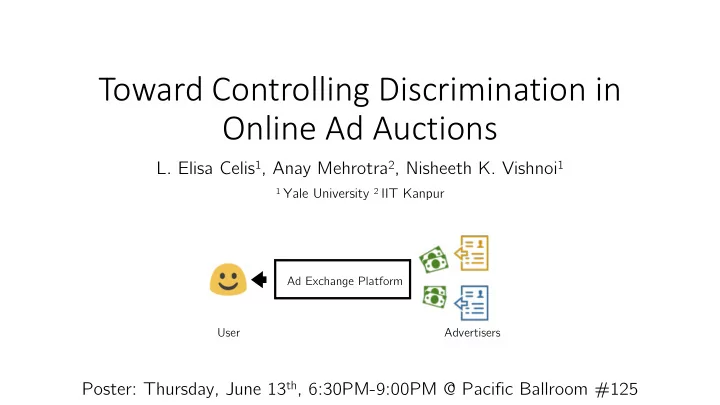 Toward Controlling Discrimination in Online Ad Auctions

L. Elisa Celis$^1$, Anay Mehrotra$^2$, Nisheeth K. Vishnoi$^1$

$^1$ Yale University $^2$ IIT Kanpur

Ad Exchange Platform

User

Advertisers

Poster: Thursday, June 13$^{th}$, 6:30PM-9:00PM @ Pacific Ballroom #125